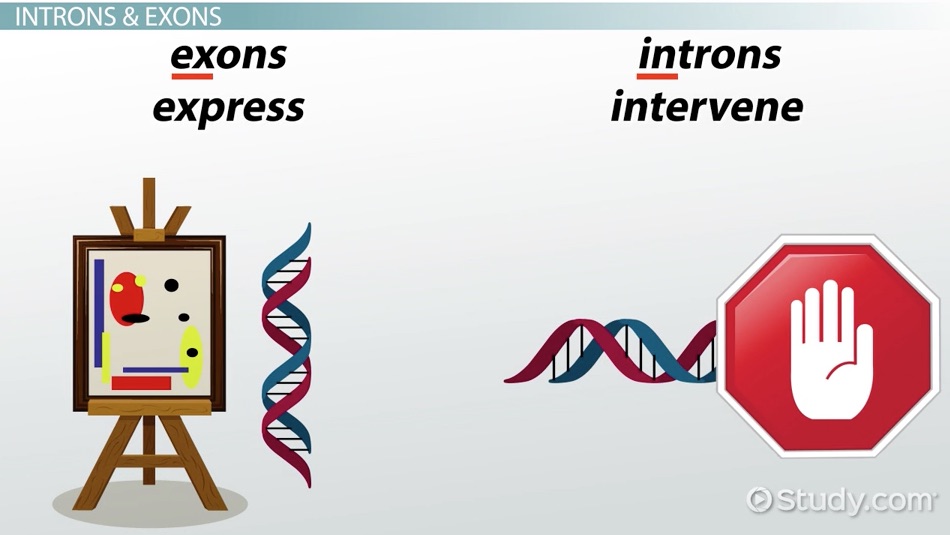 INTRONS & EXONS

exons
express

introns
intervene

Study.com